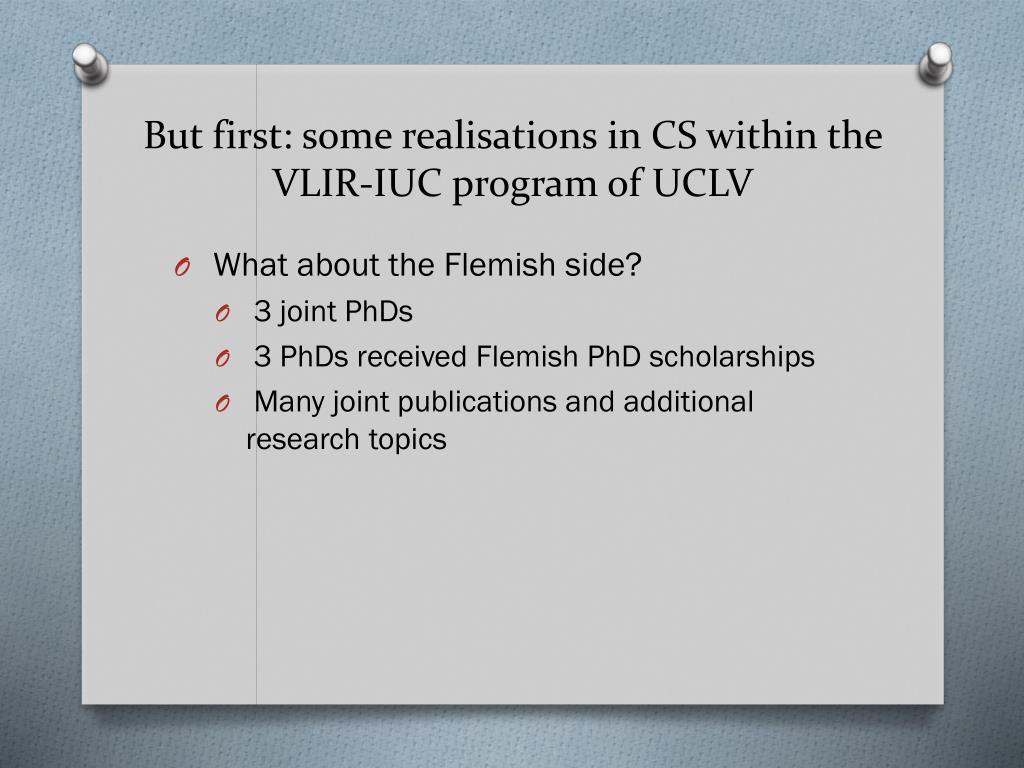 But first: some realisations in CS within the VLIR-IUC program of UCLV

O What about the Flemish side?
O 3 joint PhDs
O 3 PhDs received Flemish PhD scholarships
O Many joint publications and additional research topics